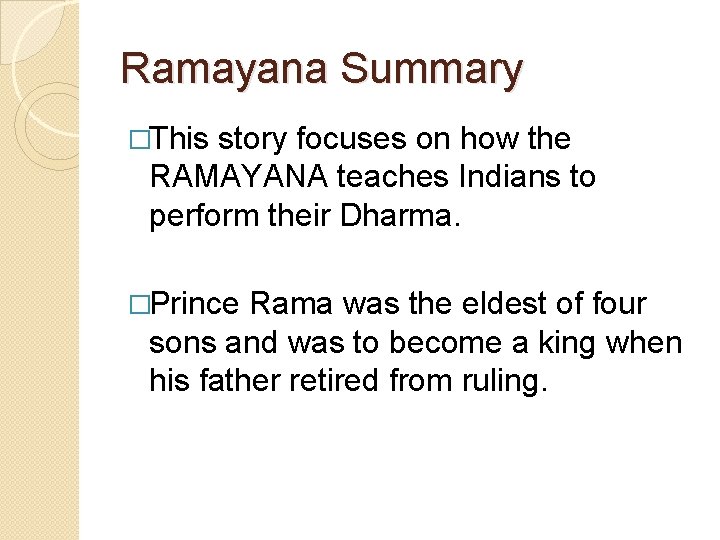 Ramayana Summary

□This story focuses on how the RAMAYANA teaches Indians to perform their Dharma.

□Prince Rama was the eldest of four sons and was to become a king when his father retired from ruling.